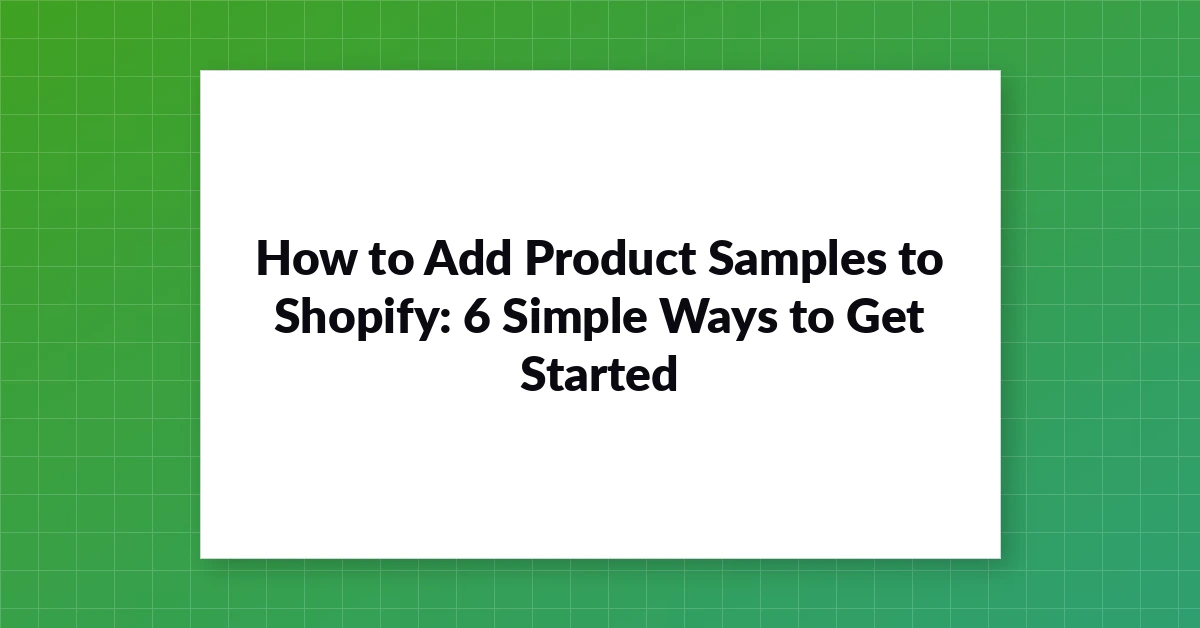 How to Add Product Samples to Shopify: 6 Simple Ways to Get Started